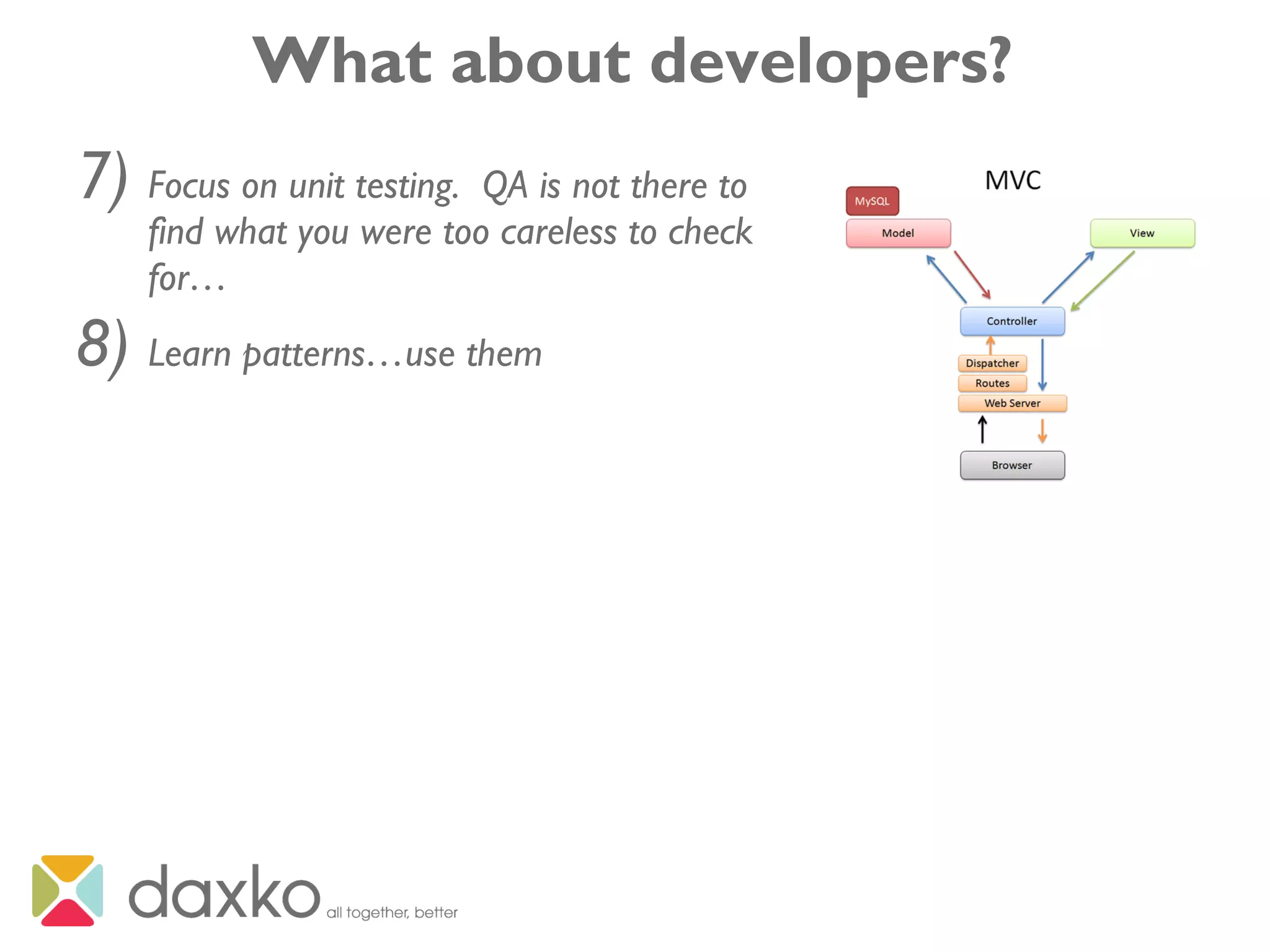 What about developers?

7) Focus on unit testing. QA is not there to find what you were too careless to check for…

8) Learn patterns…use them

MVC

MySQL

Model

View

Controller

Dispatcher

Routes

Web Server

Browser

daxko all together, better